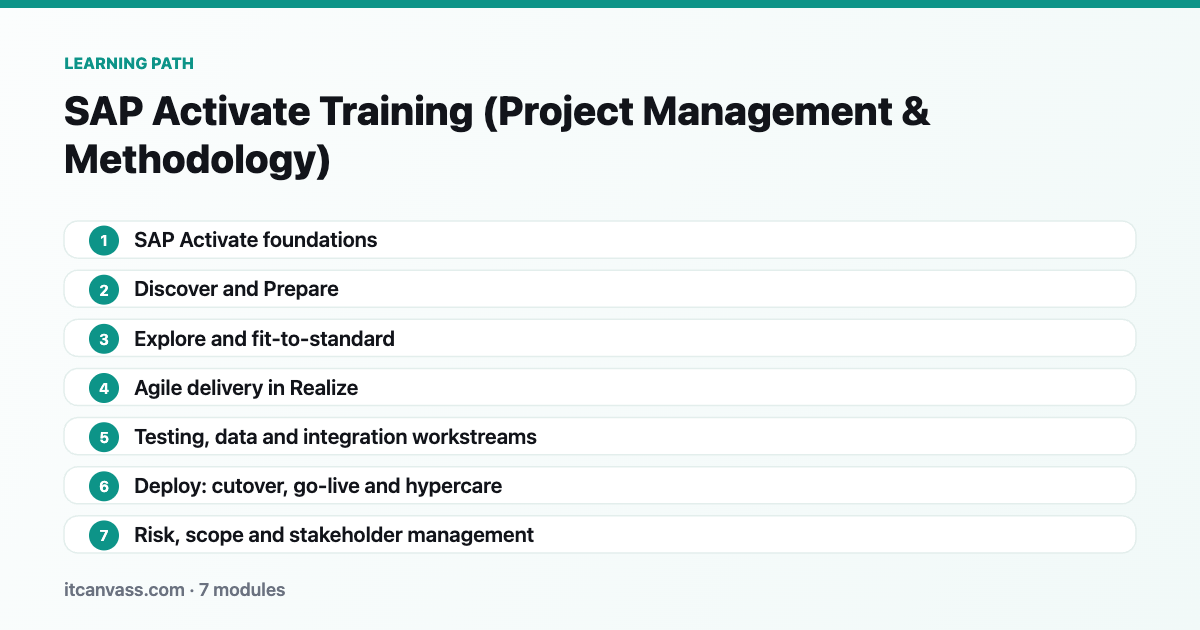 LEARNING PATH

SAP Activate Training (Project Management & Methodology)

1 SAP Activate foundations

2 Discover and Prepare

3 Explore and fit-to-standard

4 Agile delivery in Realize

5 Testing, data and integration workstreams

6 Deploy: cutover, go-live and hypercare

7 Risk, scope and stakeholder management

itcanvass.com · 7 modules